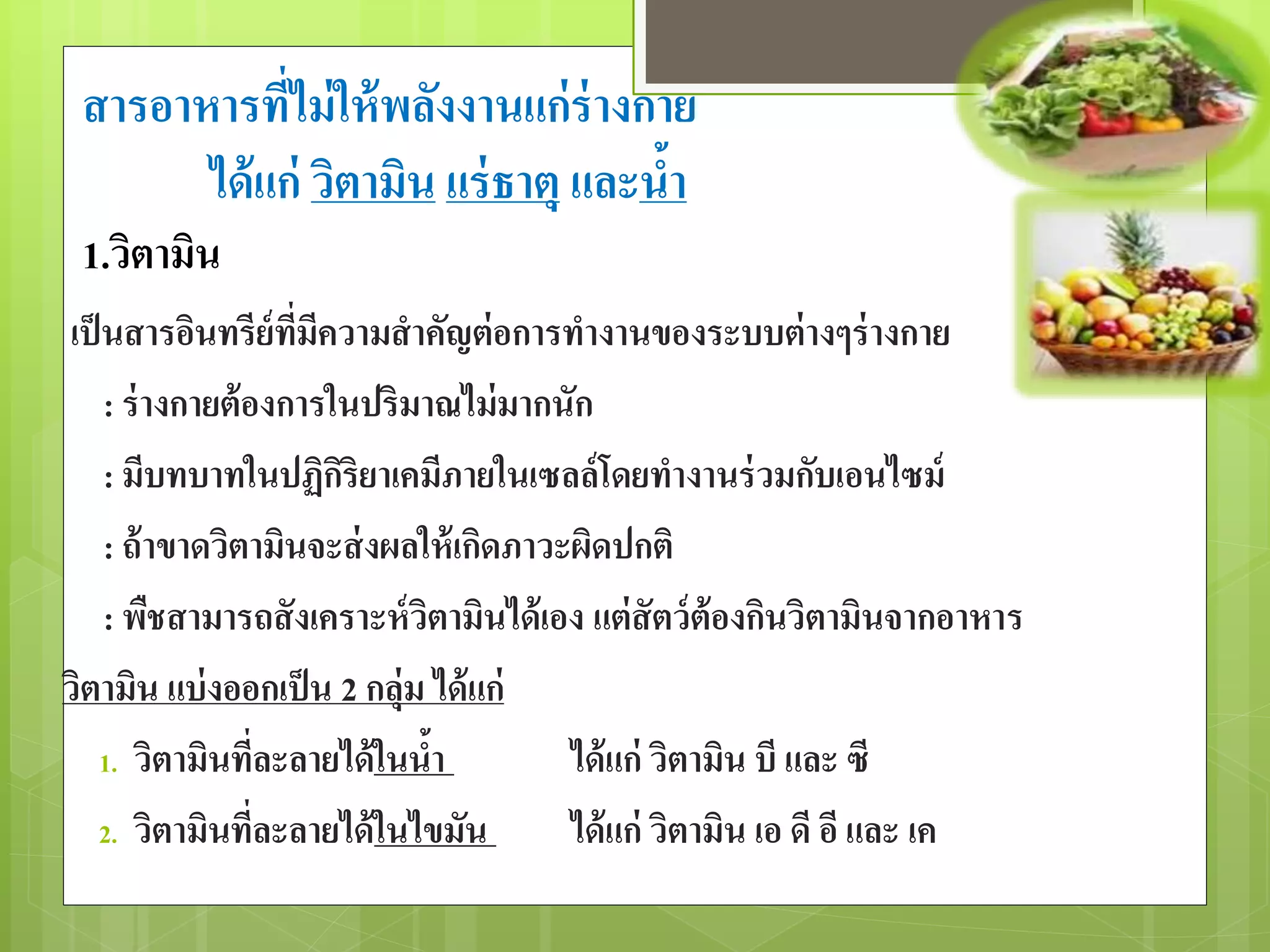 สารอาหารที่ไม่ให้พลังงานแก่ร่างกาย

ได้แก่ วิตามิน แร่ธาตุ และน้ำ

1.วิตามิน

เป็นสารอินทรีย์ที่มีความสำคัญต่อการทำงานของระบบต่างๆร่างกาย

: ร่างกายต้องการในปริมาณไม่มากนัก

: มีบทบาทในปฏิกิริยาเคมีภายในเซลล์โดยทำงานร่วมกับเอนไซม์

: ถ้าขาดวิตามินจะส่งผลให้เกิดภาวะผิดปกติ

: พืชสามารถสังเคราะห์วิตามินได้เอง แต่สัตว์ต้องกินวิตามินจากอาหาร

วิตามิน แบ่งออกเป็น 2 กลุ่ม ได้แก่

1. วิตามินที่ละลายได้ในน้ำ ได้แก่ วิตามิน บี และ ซี

2. วิตามินที่ละลายได้ในไขมัน ได้แก่ วิตามิน เอ ดี อี และ เค